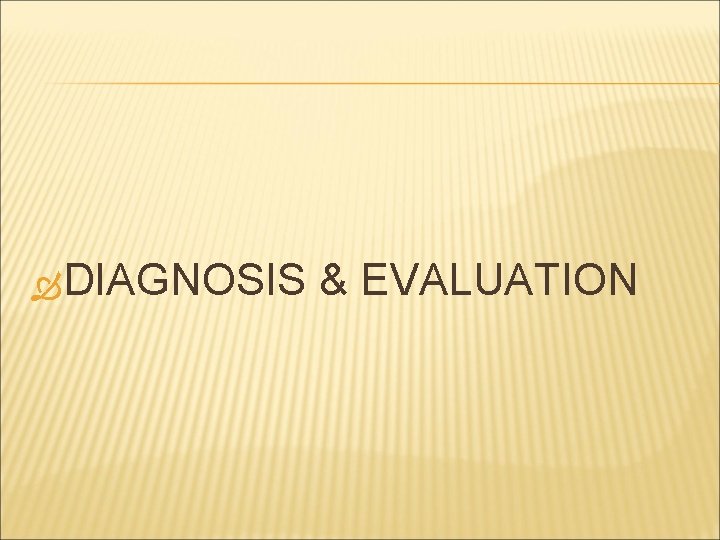 DIAGNOSIS & EVALUATION